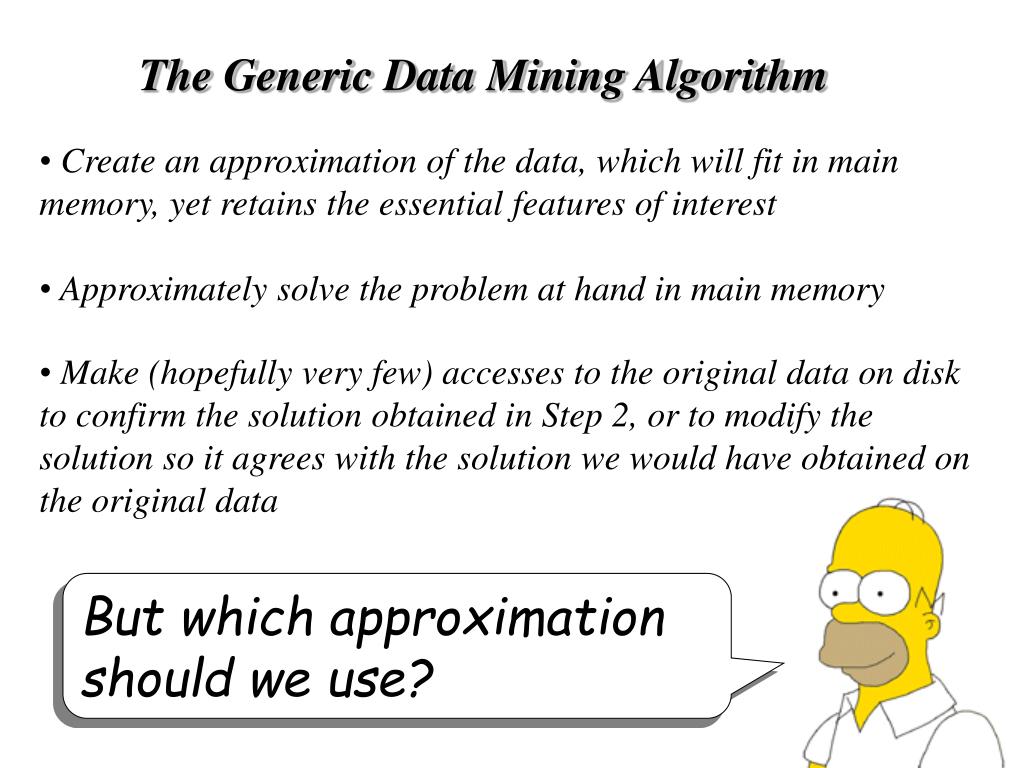 The Generic Data Mining Algorithm

• Create an approximation of the data, which will fit in main memory, yet retains the essential features of interest

• Approximately solve the problem at hand in main memory

• Make (hopefully very few) accesses to the original data on disk to confirm the solution obtained in Step 2, or to modify the solution so it agrees with the solution we would have obtained on the original data

But which approximation should we use?